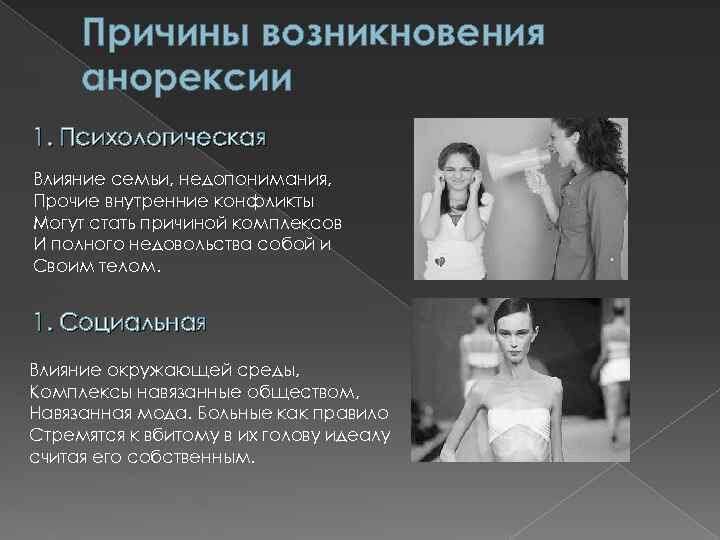 Причины возникновения анорексии

1. Психологическая

Влияние семьи, недопонимания, Прочие внутренние конфликты Могут стать причиной комплексов И полного недовольства собой и Своим телом.

1. Социальная

Влияние окружающей среды, Комплексы навязанные обществом, Навязанная мода. Больные как правило Стремятся к вбитому в их голову идеалу считая его собственным.